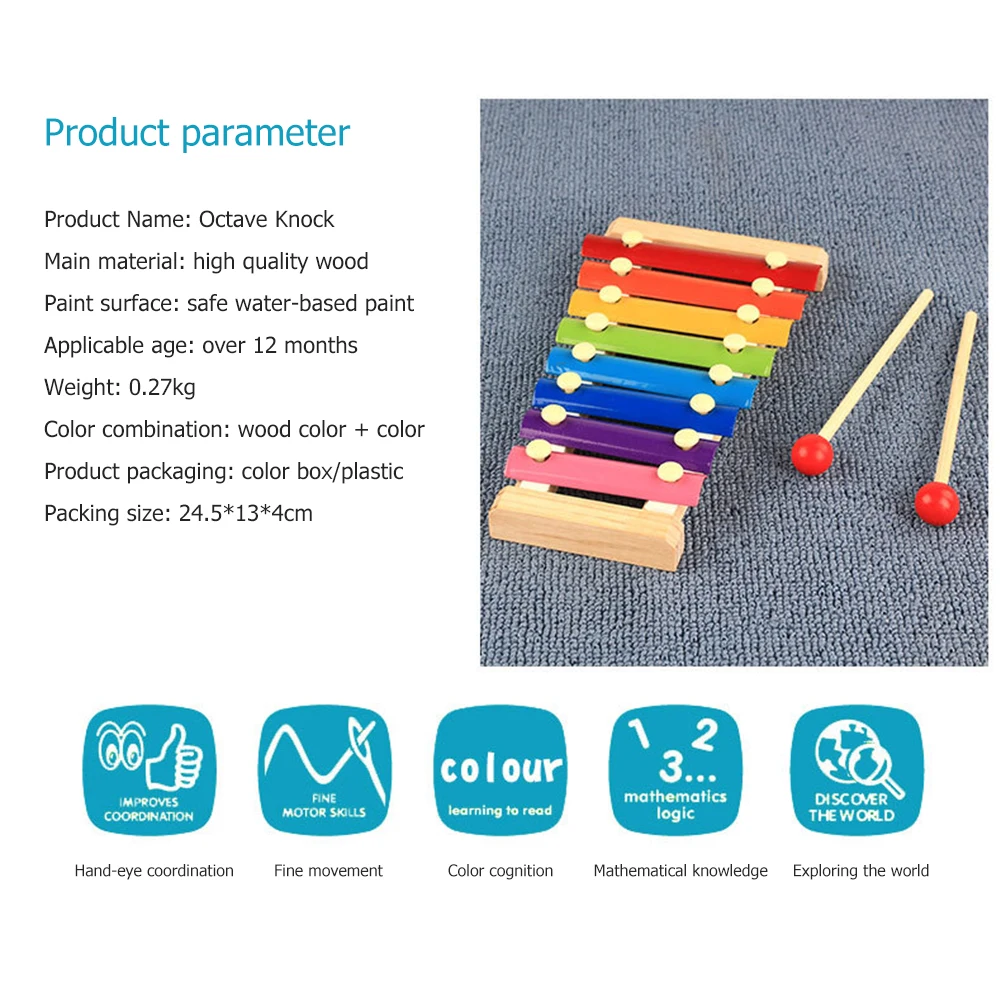 Product parameter

Product Name: Octave Knock
Main material: high quality wood
Paint surface: safe water-based paint
Applicable age: over 12 months
Weight: 0.27kg
Color combination: wood color + color
Product packaging: color box/plastic
Packing size: 24.5*13*4cm

IMPROVES COORDINATION
Hand-eye coordination

FINE MOTOR SKILLS
Fine movement

colour
learning to read
Color cognition

1 2 3...
mathematics logic
Mathematical knowledge

DISCOVER THE WORLD
Exploring the world